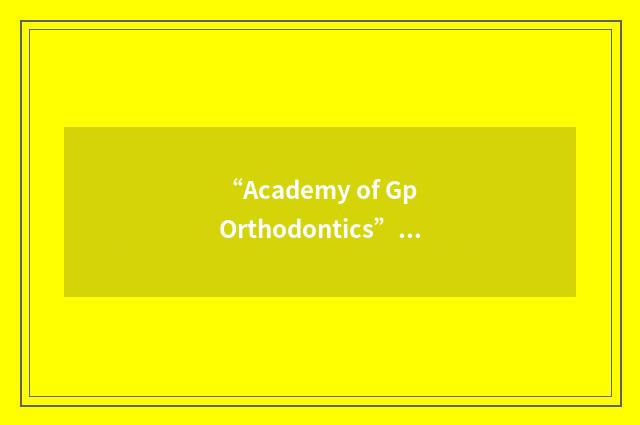 “Academy of Gp Orthodontics” …